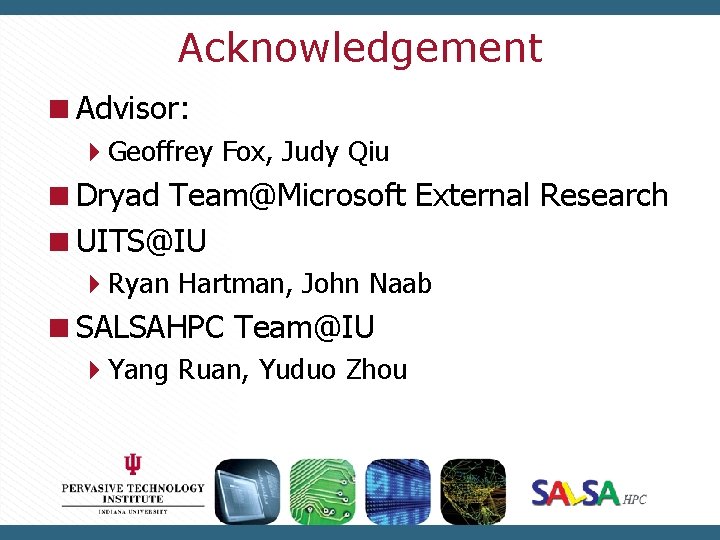 Acknowledgement

Advisor:

Geoffrey Fox, Judy Qiu

Dryad Team@Microsoft External Research

UITS@IU

Ryan Hartman, John Naab

SALSAHPC Team@IU

Yang Ruan, Yuduo Zhou

PERVASIVE TECHNOLOGY INSTITUTE
INDIANA UNIVERSITY

SALSA HPC